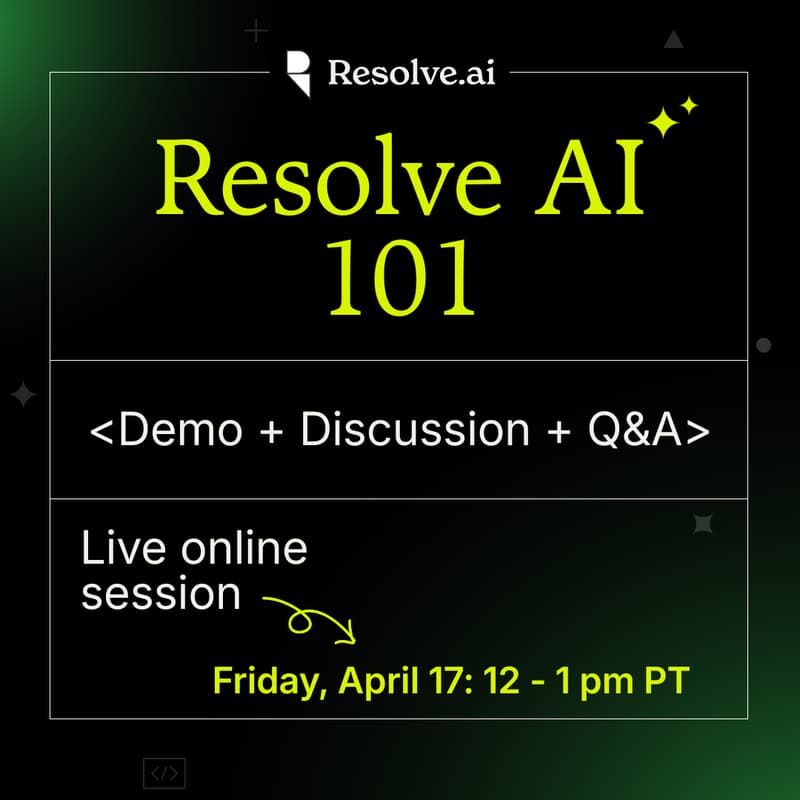 Resolve.ai

Resolve AI 101

<Demo + Discussion + Q&A>

Live online session

Friday, April 17: 12 - 1 pm PT

</>